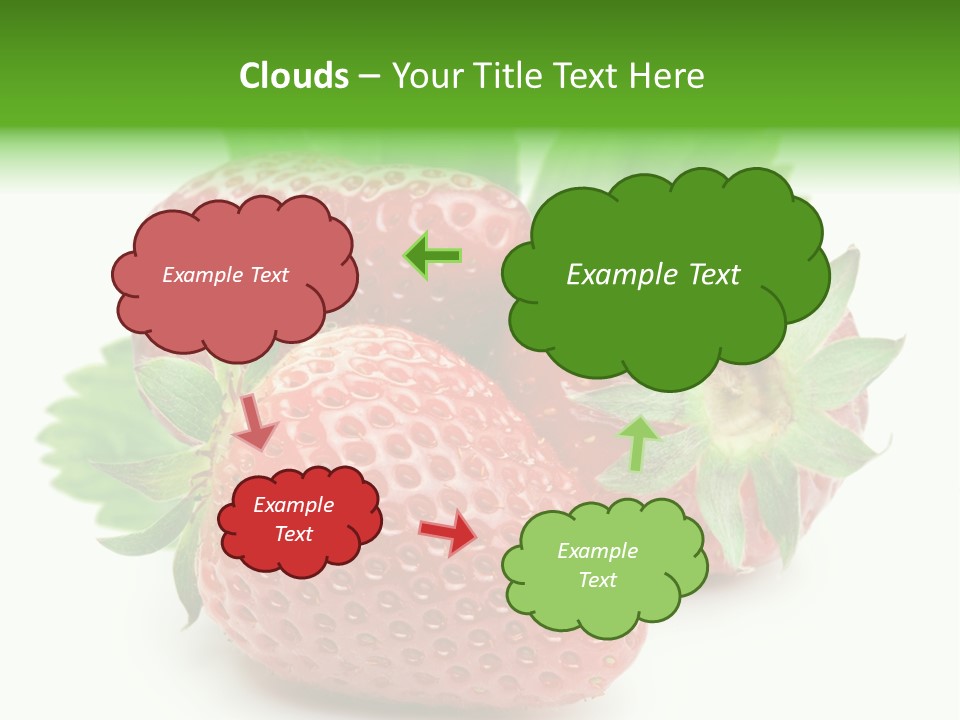 Clouds – Your Title Text Here

Example Text

Example Text

Example Text

Example Text